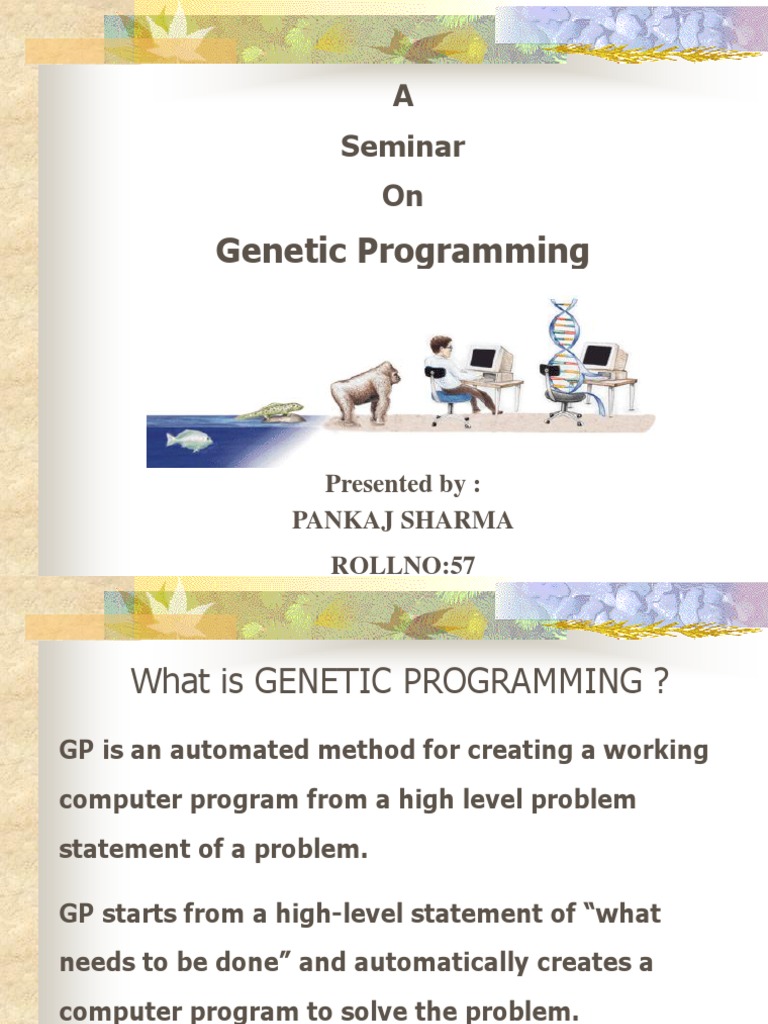 A

Seminar

On

Genetic Programming

Presented by :

PANKAJ SHARMA

ROLLNO:57

What is GENETIC PROGRAMMING ?

GP is an automated method for creating a working computer program from a high level problem statement of a problem.

GP starts from a high-level statement of “what needs to be done” and automatically creates a computer program to solve the problem.